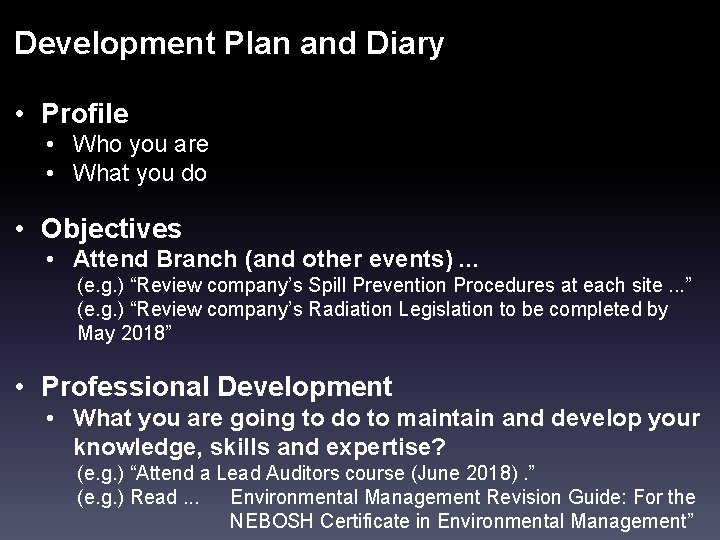 Development Plan and Diary

• Profile
• Who you are
• What you do

• Objectives
• Attend Branch (and other events) ...
(e.g.) “Review company’s Spill Prevention Procedures at each site ...”
(e.g.) “Review company’s Radiation Legislation to be completed by May 2018”

• Professional Development
• What you are going to do to maintain and develop your knowledge, skills and expertise?
(e.g.) “Attend a Lead Auditors course (June 2018) .”
(e.g.) Read ... Environmental Management Revision Guide: For the NEBOSH Certificate in Environmental Management”